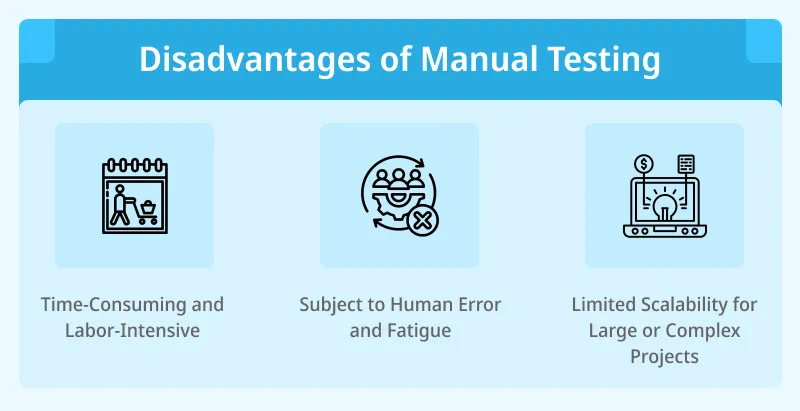 Disadvantages of Manual Testing

Time-Consuming and Labor-Intensive

Subject to Human Error and Fatigue

Limited Scalability for Large or Complex Projects